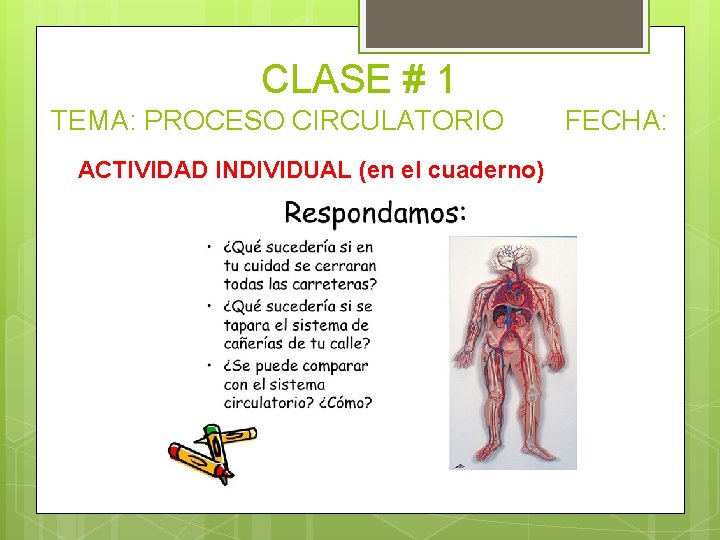 CLASE # 1

TEMA: PROCESO CIRCULATORIO FECHA:

ACTIVIDAD INDIVIDUAL (en el cuaderno)

Respondamos:

• ¿Qué sucedería si en tu cuidad se cerraran todas las carreteras?
• ¿Qué sucedería si se tapara el sistema de cañerías de tu calle?
• ¿Se puede comparar con el sistema circulatorio? ¿Cómo?